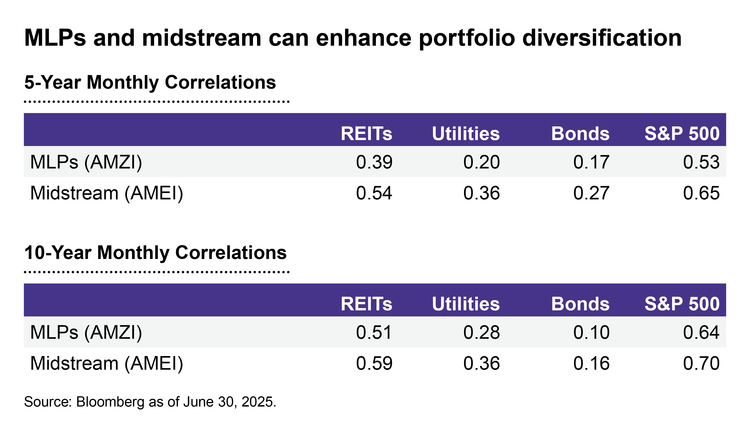 MLPs and midstream can enhance portfolio diversification

5-Year Monthly Correlations

| | REITs | Utilities | Bonds | S&P 500 |
|---|---|---|---|---|
| MLPs (AMZI) | 0.39 | 0.20 | 0.17 | 0.53 |
| Midstream (AMEI) | 0.54 | 0.36 | 0.27 | 0.65 |

10-Year Monthly Correlations

| | REITs | Utilities | Bonds | S&P 500 |
|---|---|---|---|---|
| MLPs (AMZI) | 0.51 | 0.28 | 0.10 | 0.64 |
| Midstream (AMEI) | 0.59 | 0.36 | 0.16 | 0.70 |

Source: Bloomberg as of June 30, 2025.